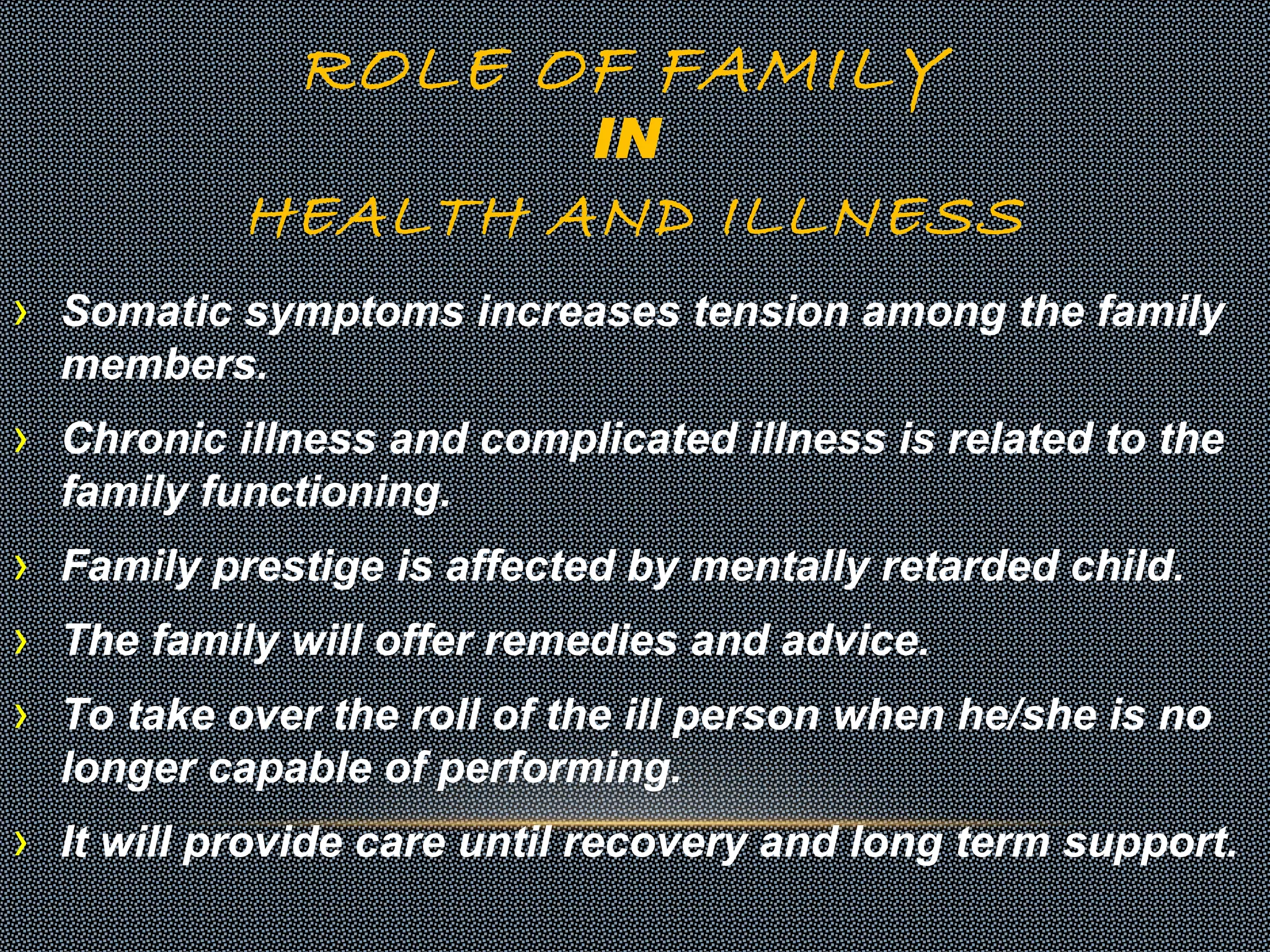 ROLE OF FAMILY
IN
HEALTH AND ILLNESS

› Somatic symptoms increases tension among the family members.

› Chronic illness and complicated illness is related to the family functioning.

› Family prestige is affected by mentally retarded child.

› The family will offer remedies and advice.

› To take over the roll of the ill person when he/she is no longer capable of performing.

› It will provide care until recovery and long term support.